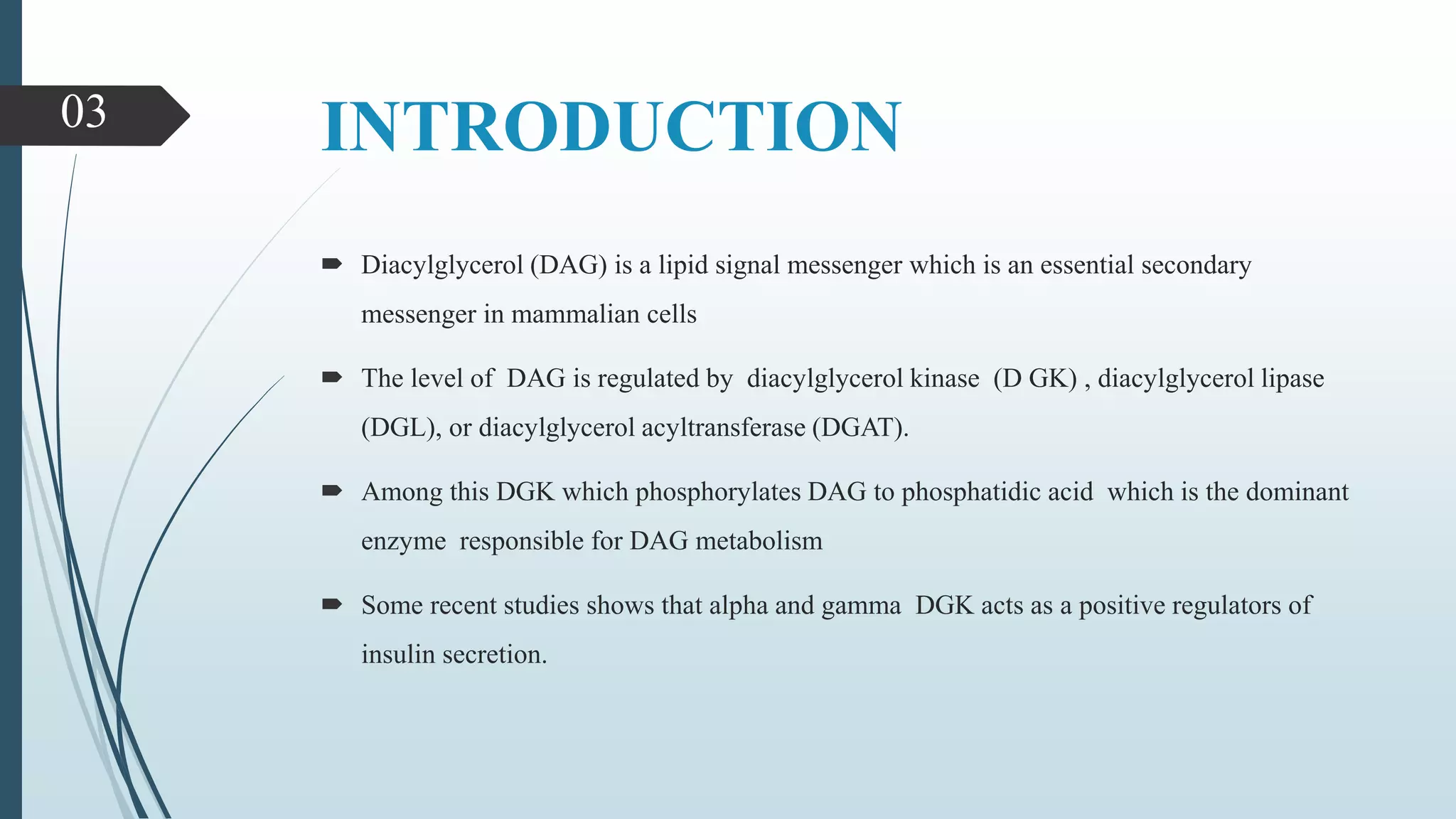 03

INTRODUCTION

➨ Diacylglycerol (DAG) is a lipid signal messenger which is an essential secondary messenger in mammalian cells

➨ The level of DAG is regulated by diacylglycerol kinase (D GK) , diacylglycerol lipase (DGL), or diacylglycerol acyltransferase (DGAT).

➨ Among this DGK which phosphorylates DAG to phosphatidic acid which is the dominant enzyme responsible for DAG metabolism

➨ Some recent studies shows that alpha and gamma DGK acts as a positive regulators of insulin secretion.